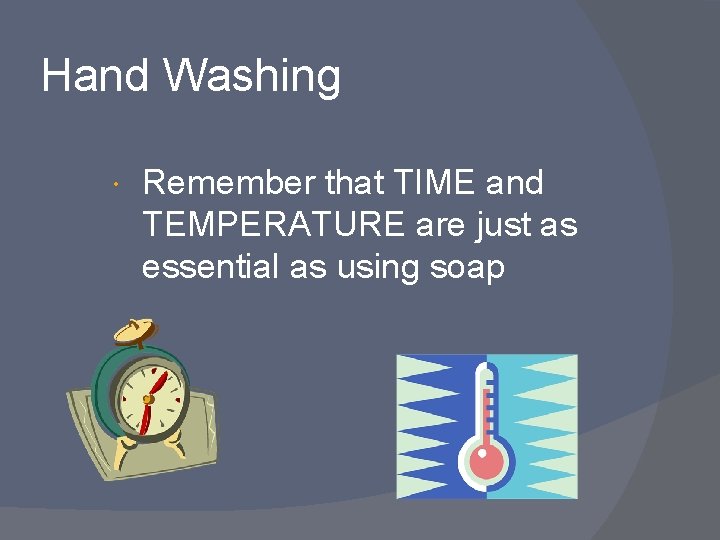 Hand Washing

Remember that TIME and TEMPERATURE are just as essential as using soap